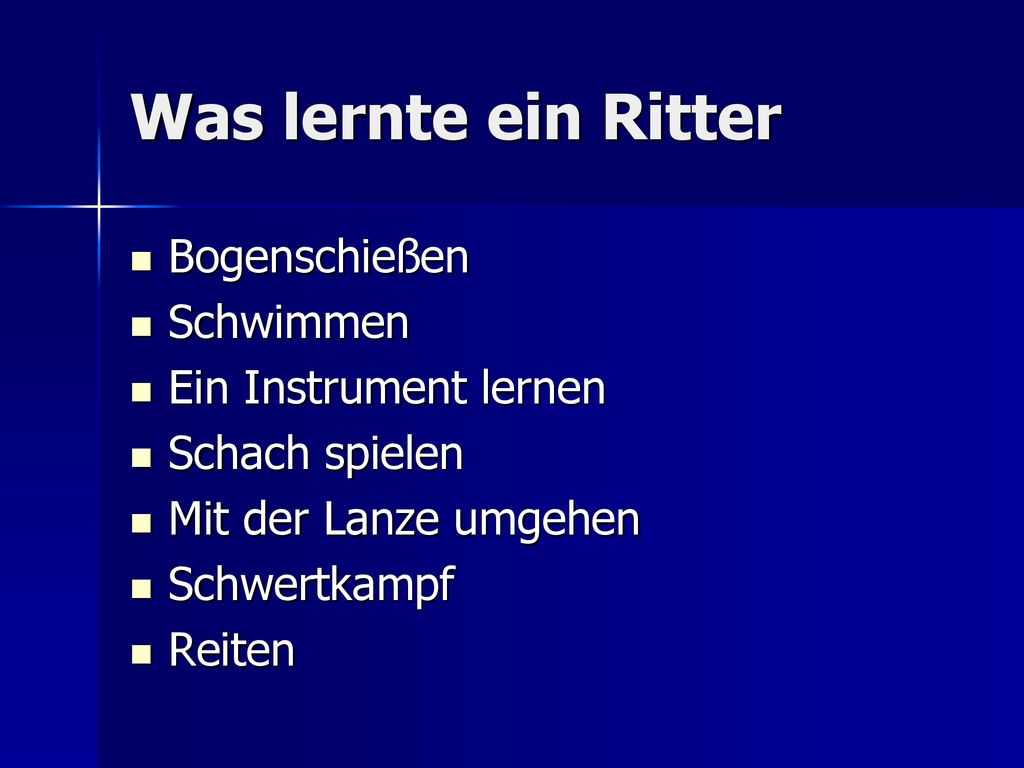 Was lernte ein Ritter

- Bogenschießen
- Schwimmen
- Ein Instrument lernen
- Schach spielen
- Mit der Lanze umgehen
- Schwertkampf
- Reiten